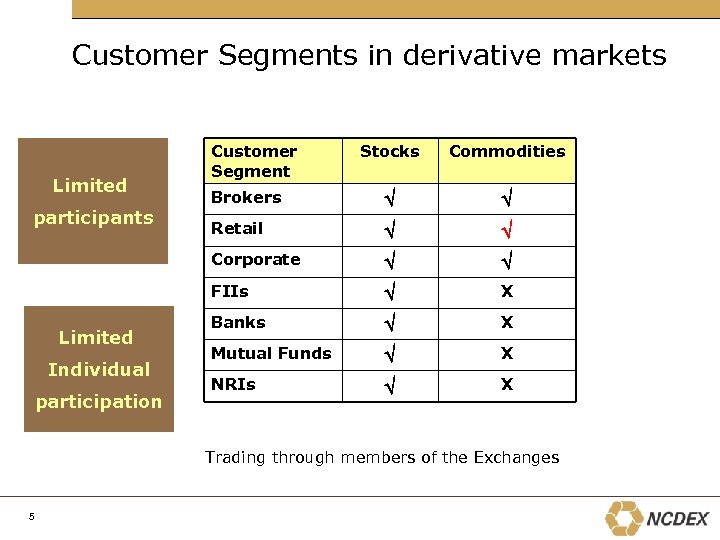 Customer Segments in derivative markets

Limited participants

Limited Individual participation

| Customer Segment | Stocks | Commodities |
|---|---|---|
| Brokers | √ | √ |
| Retail | √ | √ |
| Corporate | √ | √ |
| FIIs | √ | X |
| Banks | √ | X |
| Mutual Funds | √ | X |
| NRIs | √ | X |

Trading through members of the Exchanges

5

NCDEX